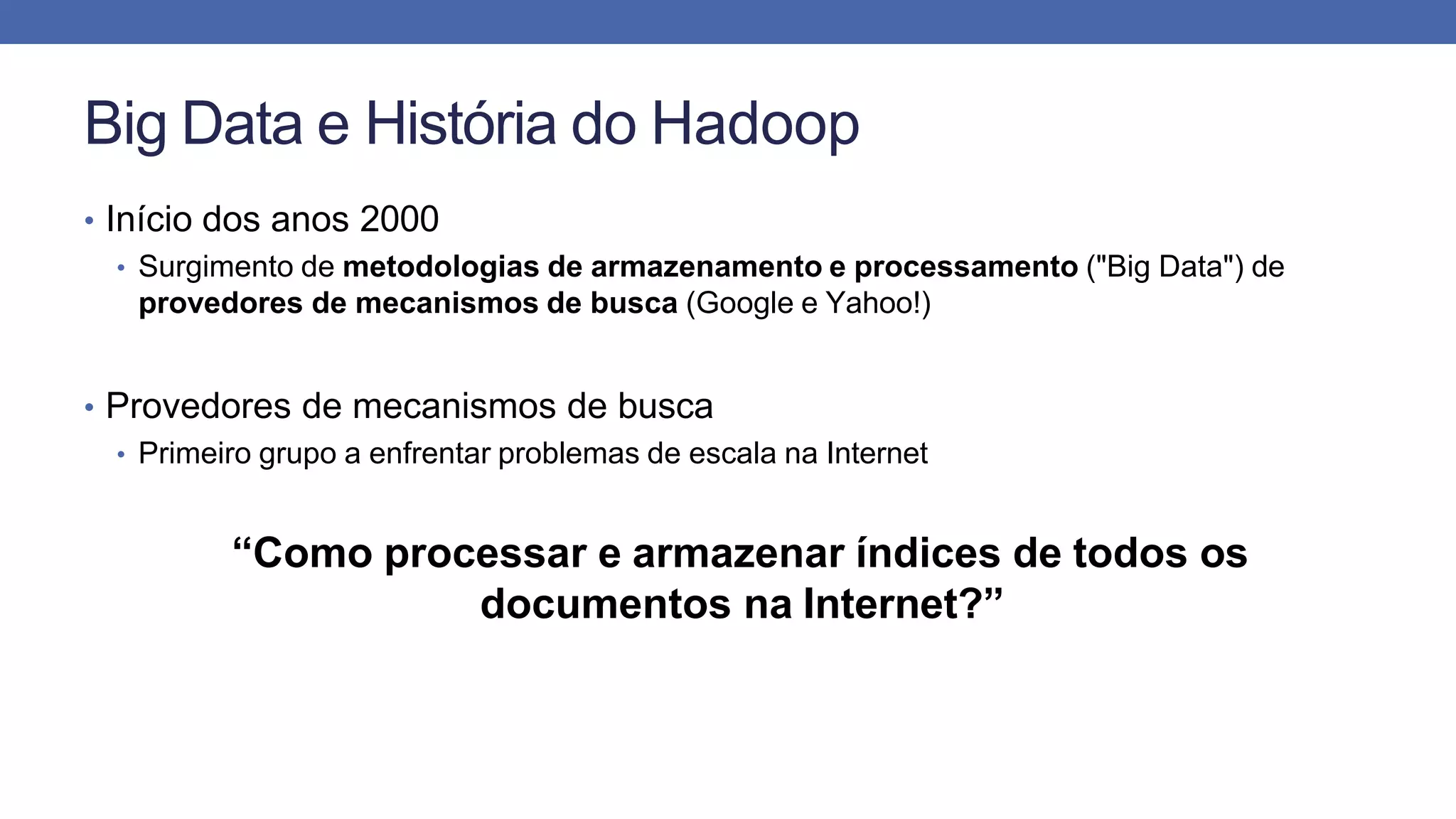 Big Data e História do Hadoop

• Início dos anos 2000
  • Surgimento de metodologias de armazenamento e processamento ("Big Data") de provedores de mecanismos de busca (Google e Yahoo!)

• Provedores de mecanismos de busca
  • Primeiro grupo a enfrentar problemas de escala na Internet

“Como processar e armazenar índices de todos os documentos na Internet?”